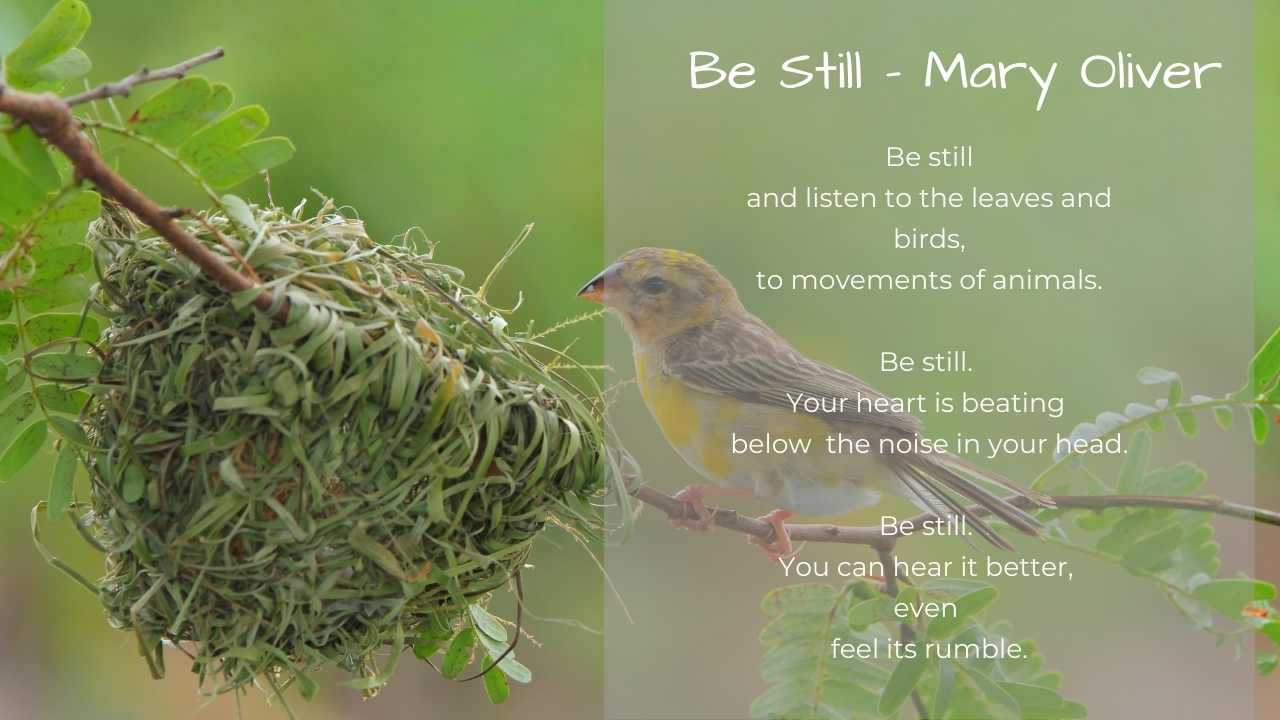 Be Still - Mary Oliver

Be still
and listen to the leaves and birds,
to movements of animals.

Be still.
Your heart is beating
below the noise in your head.

Be still.
You can hear it better,
even
feel its rumble.